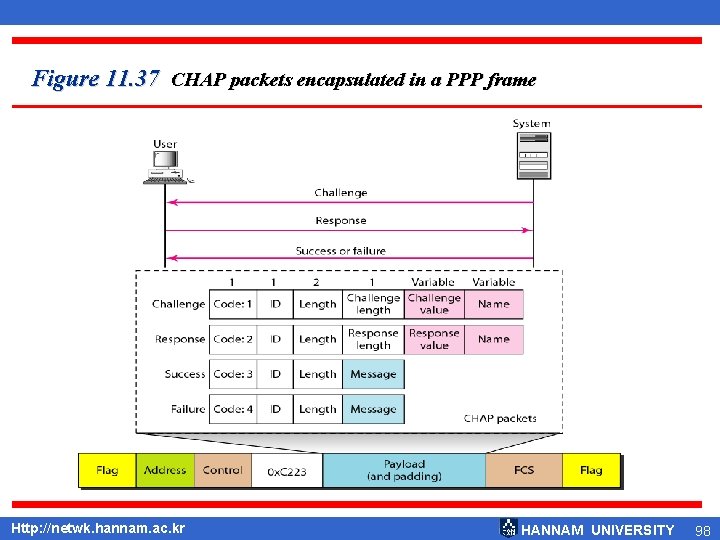 Figure 11.37 CHAP packets encapsulated in a PPP frame

User

System

Challenge

Response

Success or failure

|  | 1 | 1 | 2 | 1 | Variable | Variable |
|---|---|---|---|---|---|---|
| Challenge | Code: 1 | ID | Length | Challenge length | Challenge value | Name |
| Response | Code: 2 | ID | Length | Response length | Response value | Name |
| Success | Code: 3 | ID | Length | Message |  |  |
| Failure | Code: 4 | ID | Length | Message |  |  |

CHAP packets

| Flag | Address | Control | 0xC223 | Payload (and padding) | FCS | Flag |
|---|---|---|---|---|---|---|

Http://netwk.hannam.ac.kr

HANNAM UNIVERSITY 98